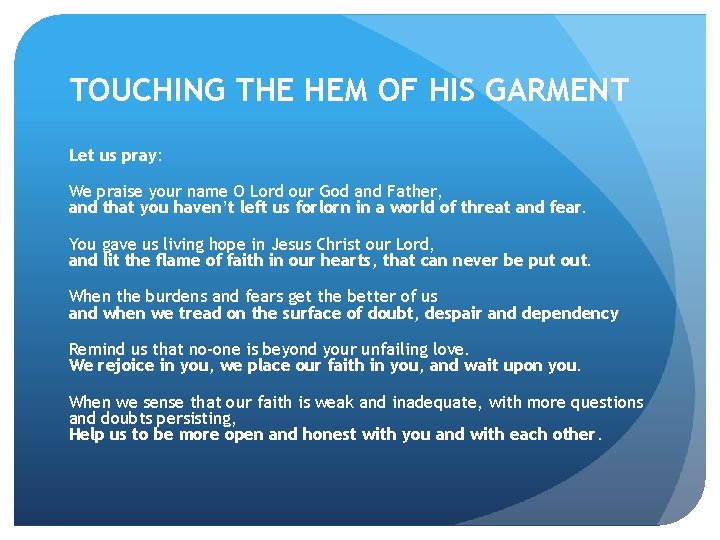 TOUCHING THE HEM OF HIS GARMENT

Let us pray:

We praise your name O Lord our God and Father,
and that you haven't left us forlorn in a world of threat and fear.

You gave us living hope in Jesus Christ our Lord,
and lit the flame of faith in our hearts, that can never be put out.

When the burdens and fears get the better of us
and when we tread on the surface of doubt, despair and dependency

Remind us that no-one is beyond your unfailing love.
We rejoice in you, we place our faith in you, and wait upon you.

When we sense that our faith is weak and inadequate, with more questions and doubts persisting,
Help us to be more open and honest with you and with each other.